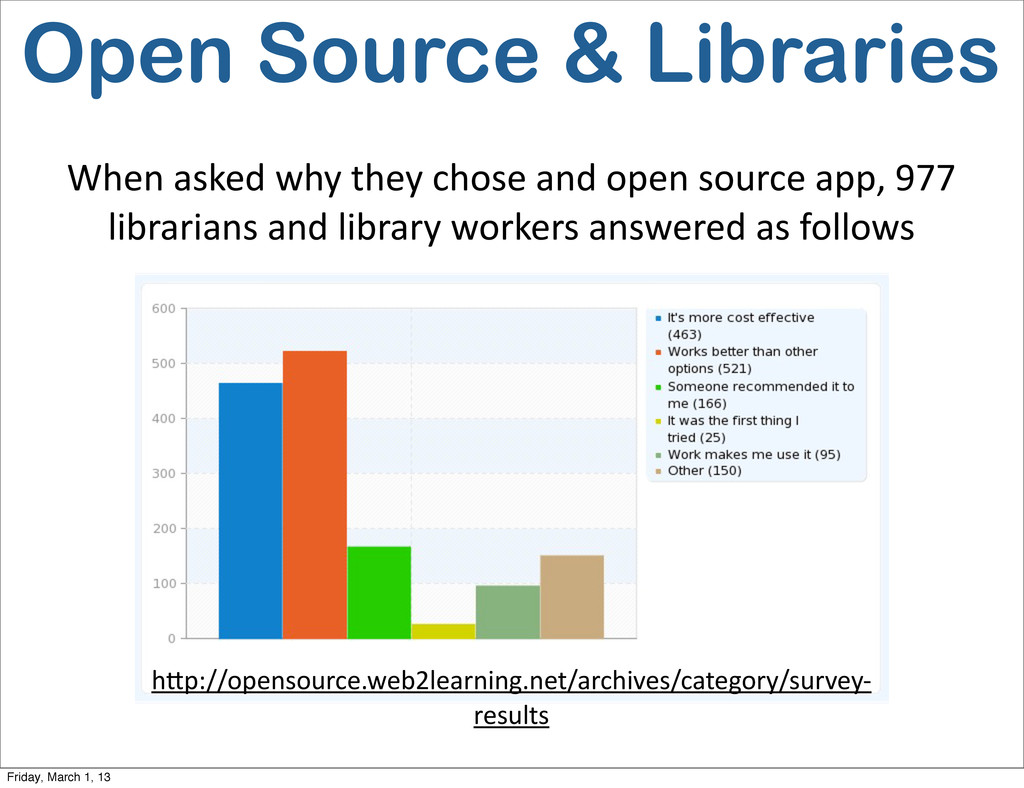 Open Source & Libraries

When asked why they chose and open source app, 977 librarians and library workers answered as follows

600
500
400
300
200
100
0

It's more cost effective (463)
Works better than other options (521)
Someone recommended it to me (166)
It was the first thing I tried (25)
Work makes me use it (95)
Other (150)

http://opensource.web2learning.net/archives/category/survey-results

Friday, March 1, 13